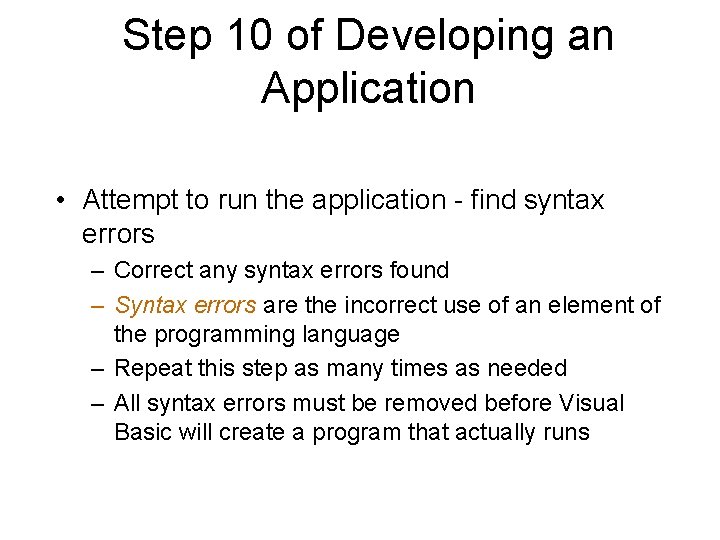 Step 10 of Developing an Application

• Attempt to run the application - find syntax errors

– Correct any syntax errors found

– Syntax errors are the incorrect use of an element of the programming language

– Repeat this step as many times as needed

– All syntax errors must be removed before Visual Basic will create a program that actually runs